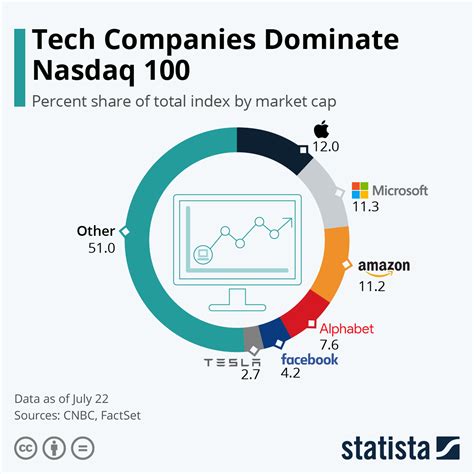 Tech Companies Dominate Nasdaq 100

Percent share of total index by market cap

12.0

Microsoft
11.3

amazon
11.2

Alphabet
7.6

facebook
4.2

TESLA
2.7

Other
51.0

Data as of July 22
Sources: CNBC, FactSet

statista